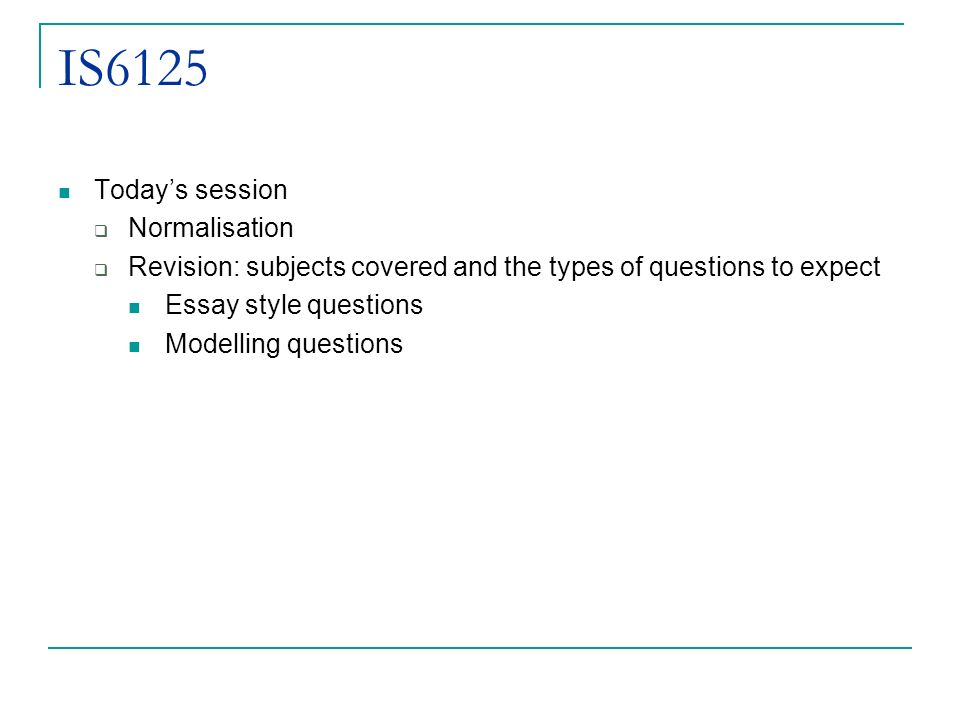 IS6125

Today’s session

Normalisation

Revision: subjects covered and the types of questions to expect

Essay style questions

Modelling questions